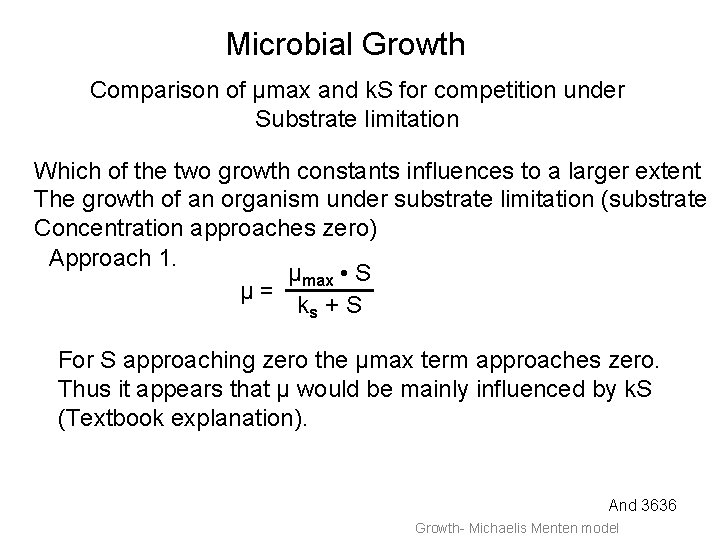 Microbial Growth

Comparison of µmax and kS for competition under Substrate limitation

Which of the two growth constants influences to a larger extent The growth of an organism under substrate limitation (substrate Concentration approaches zero)

Approach 1.

$\mu = \frac{\mu_{max} \cdot S}{k_s + S}$

For S approaching zero the µmax term approaches zero. Thus it appears that µ would be mainly influenced by kS (Textbook explanation).

And 3636

Growth- Michaelis Menten model